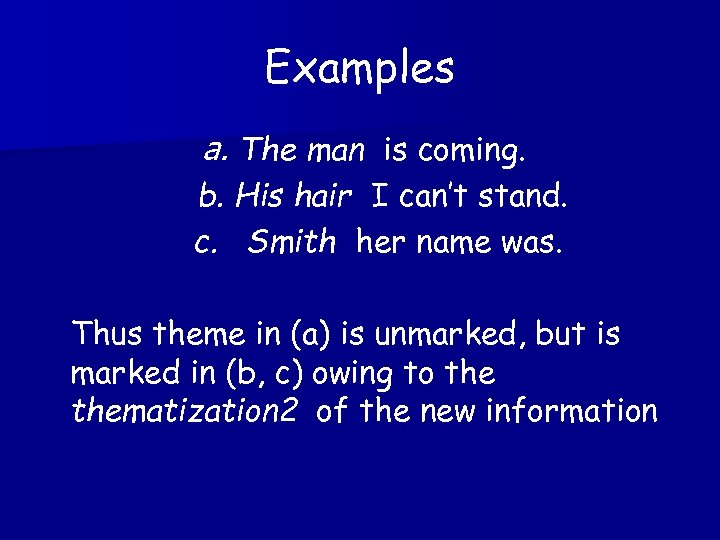 Examples

a. The man is coming.
b. His hair I can't stand.
c. Smith her name was.

Thus theme in (a) is unmarked, but is marked in (b, c) owing to the thematization2 of the new information